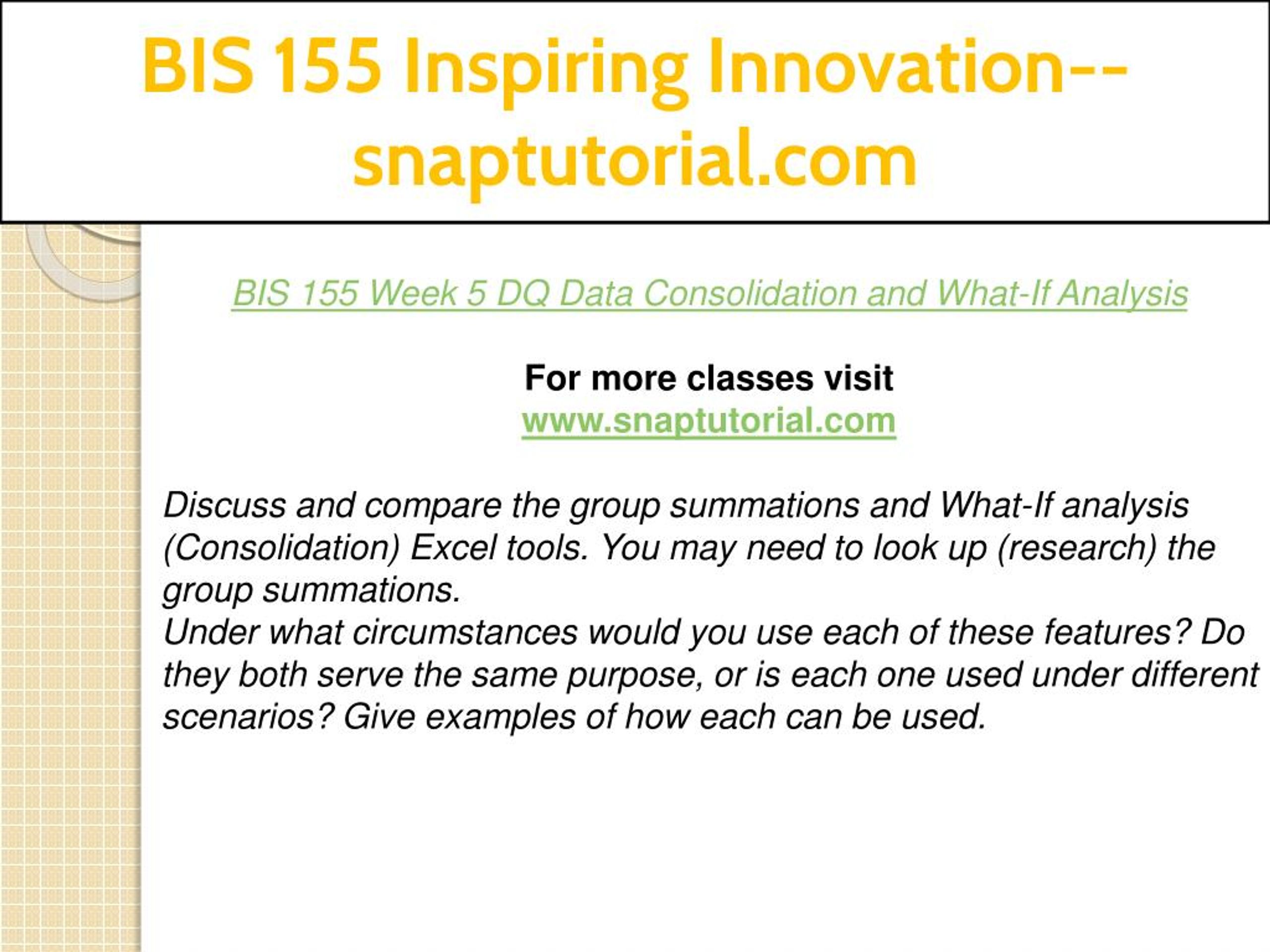 BIS 155 Inspiring Innovation--snaptutorial.com

BIS 155 Week 5 DQ Data Consolidation and What-If Analysis

For more classes visit
www.snaptutorial.com

Discuss and compare the group summations and What-If analysis (Consolidation) Excel tools. You may need to look up (research) the group summations.
Under what circumstances would you use each of these features? Do they both serve the same purpose, or is each one used under different scenarios? Give examples of how each can be used.